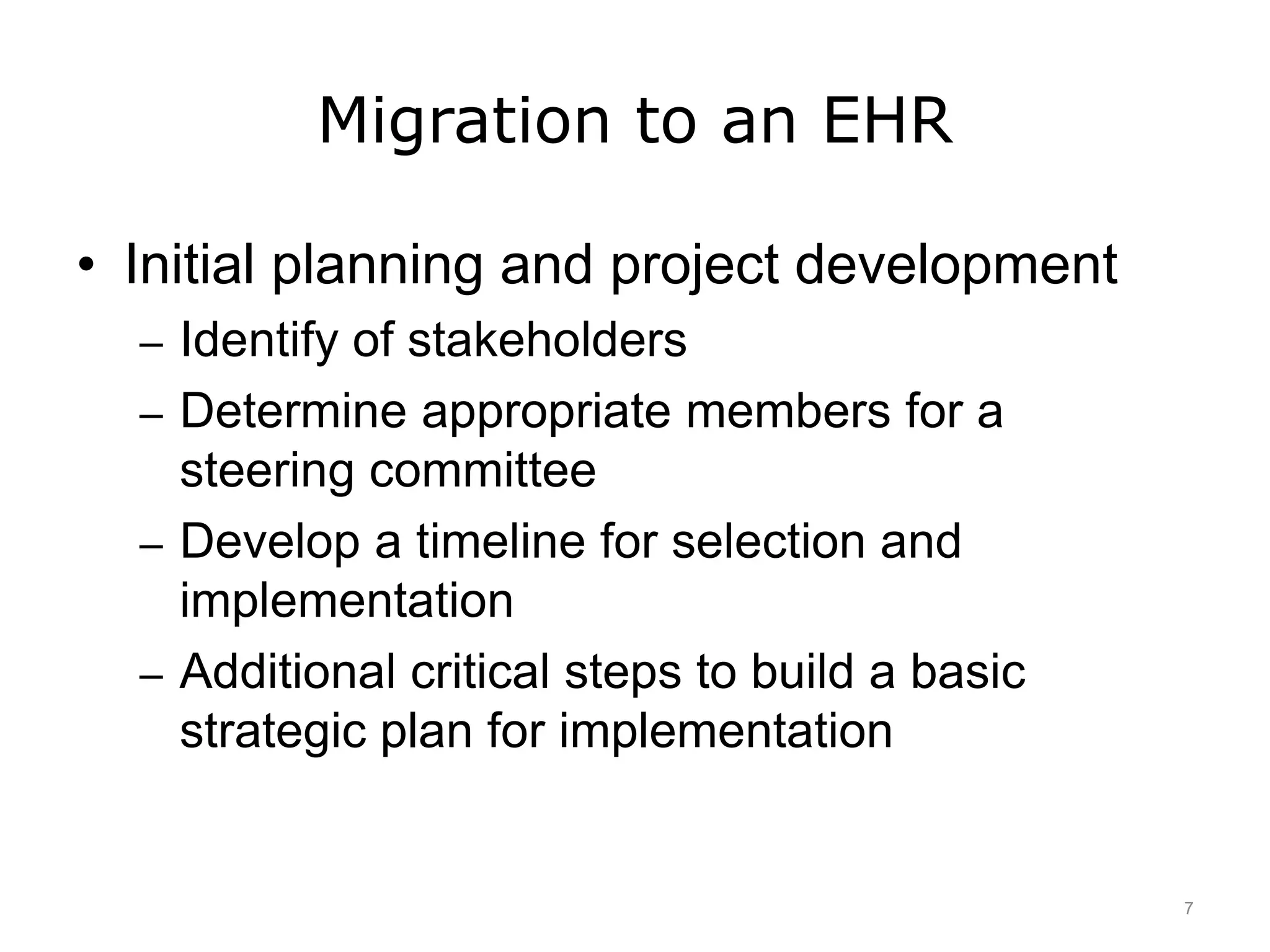 Migration to an EHR

• Initial planning and project development
– Identify of stakeholders
– Determine appropriate members for a steering committee
– Develop a timeline for selection and implementation
– Additional critical steps to build a basic strategic plan for implementation

7